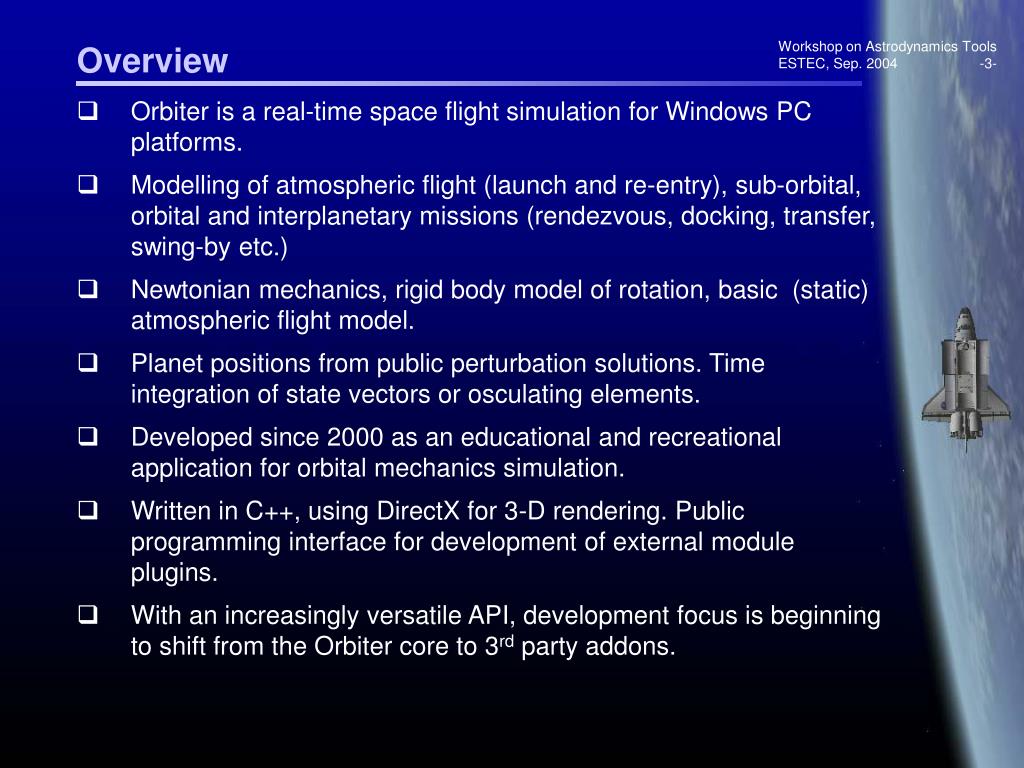 Overview

Workshop on Astrodynamics Tools
ESTEC, Sep. 2004 -3-

❑ Orbiter is a real-time space flight simulation for Windows PC platforms.

❑ Modelling of atmospheric flight (launch and re-entry), sub-orbital, orbital and interplanetary missions (rendezvous, docking, transfer, swing-by etc.)

❑ Newtonian mechanics, rigid body model of rotation, basic (static) atmospheric flight model.

❑ Planet positions from public perturbation solutions. Time integration of state vectors or osculating elements.

❑ Developed since 2000 as an educational and recreational application for orbital mechanics simulation.

❑ Written in C++, using DirectX for 3-D rendering. Public programming interface for development of external module plugins.

❑ With an increasingly versatile API, development focus is beginning to shift from the Orbiter core to 3$^{rd}$ party addons.